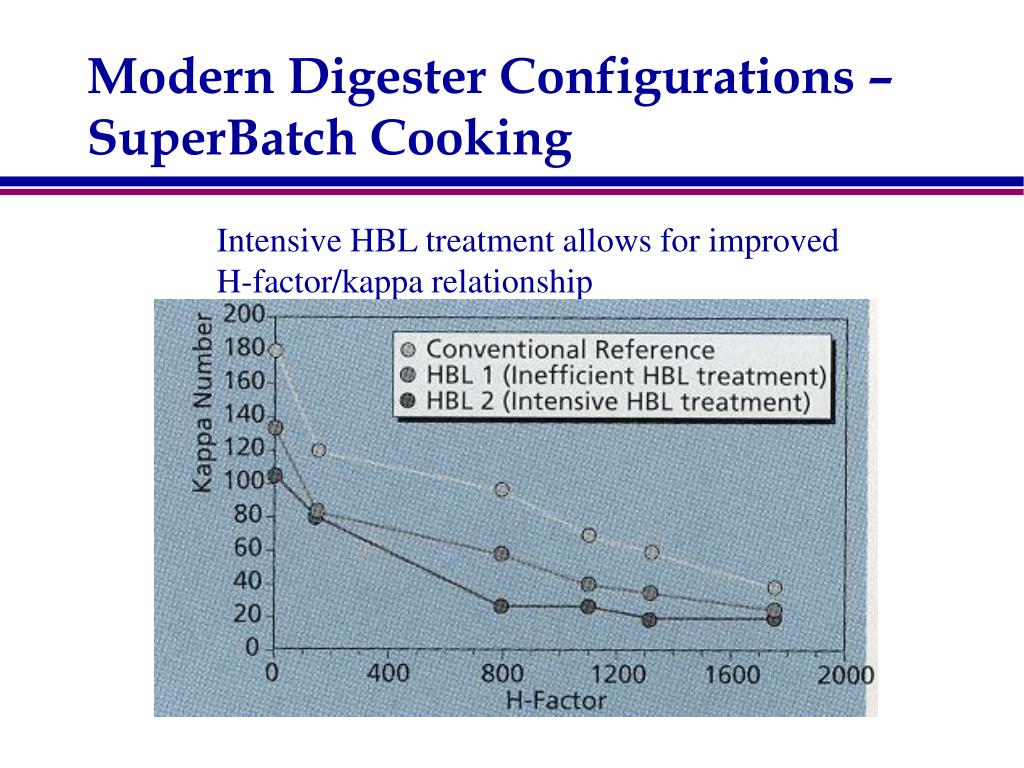 Modern Digester Configurations – SuperBatch Cooking

Intensive HBL treatment allows for improved H-factor/kappa relationship

Kappa Number
200
180
160
140
120
100
80
60
40
20
0

Conventional Reference
HBL 1 (Inefficient HBL treatment)
HBL 2 (Intensive HBL treatment)

0
400
800
1200
1600
2000
H-Factor